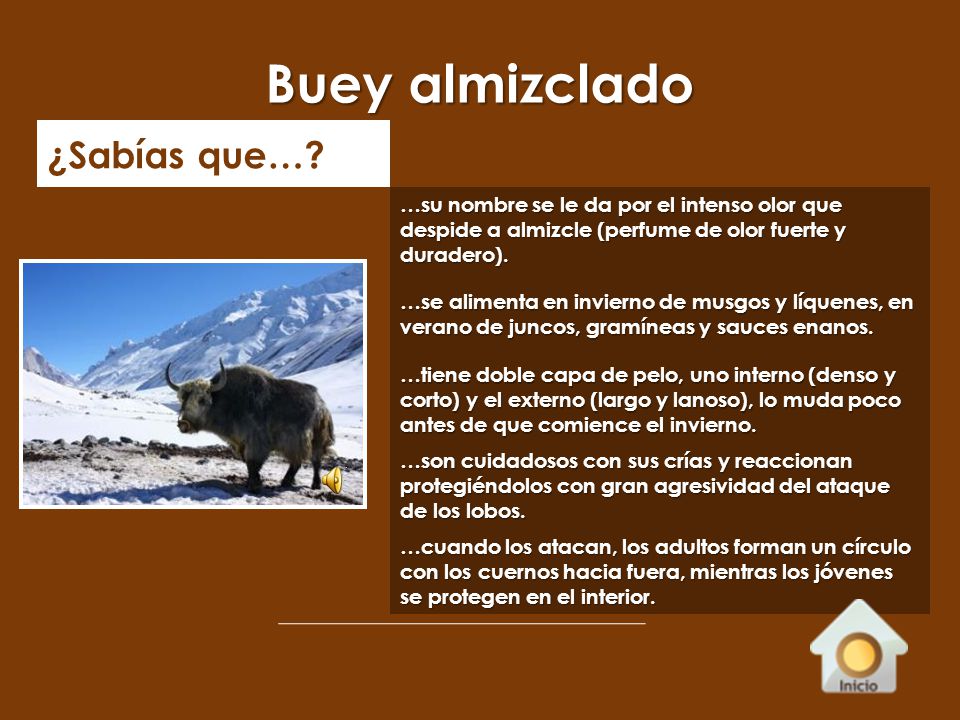 Buey almizclado

¿Sabías que…?

…su nombre se le da por el intenso olor que despide a almizcle (perfume de olor fuerte y duradero).

…se alimenta en invierno de musgos y líquenes, en verano de juncos, gramíneas y sauces enanos.

…tiene doble capa de pelo, uno interno (denso y corto) y el externo (largo y lanoso), lo muda poco antes de que comience el invierno.

…son cuidadosos con sus crías y reaccionan protegiéndolos con gran agresividad del ataque de los lobos.

…cuando los atacan, los adultos forman un círculo con los cuernos hacia fuera, mientras los jóvenes se protegen en el interior.

Inicio